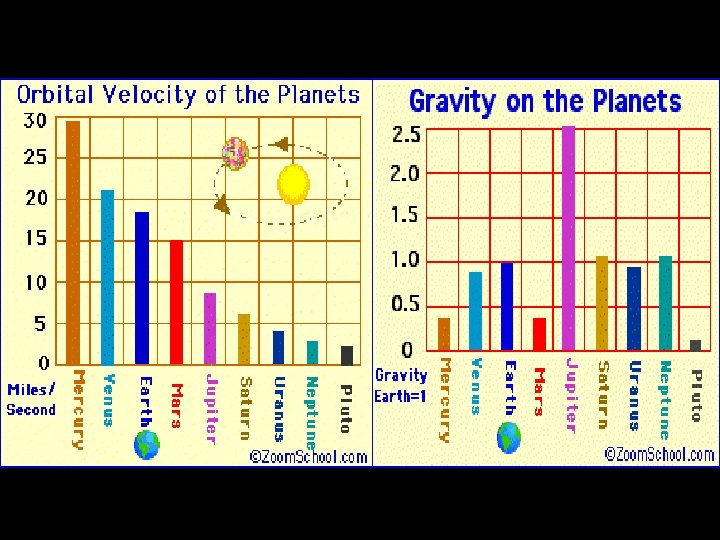 Orbital Velocity of the Planets

30
25
20
15
10
5
0

Miles/ Second

Mercury
Venus
Earth
Mars
Jupiter
Saturn
Uranus
Neptune
Pluto

©ZoomSchool.com

Gravity on the Planets

2.5
2.0
1.5
1.0
0.5
0

Gravity Earth=1

Mercury
Venus
Earth
Mars
Jupiter
Saturn
Uranus
Neptune
Pluto

©ZoomSchool.com